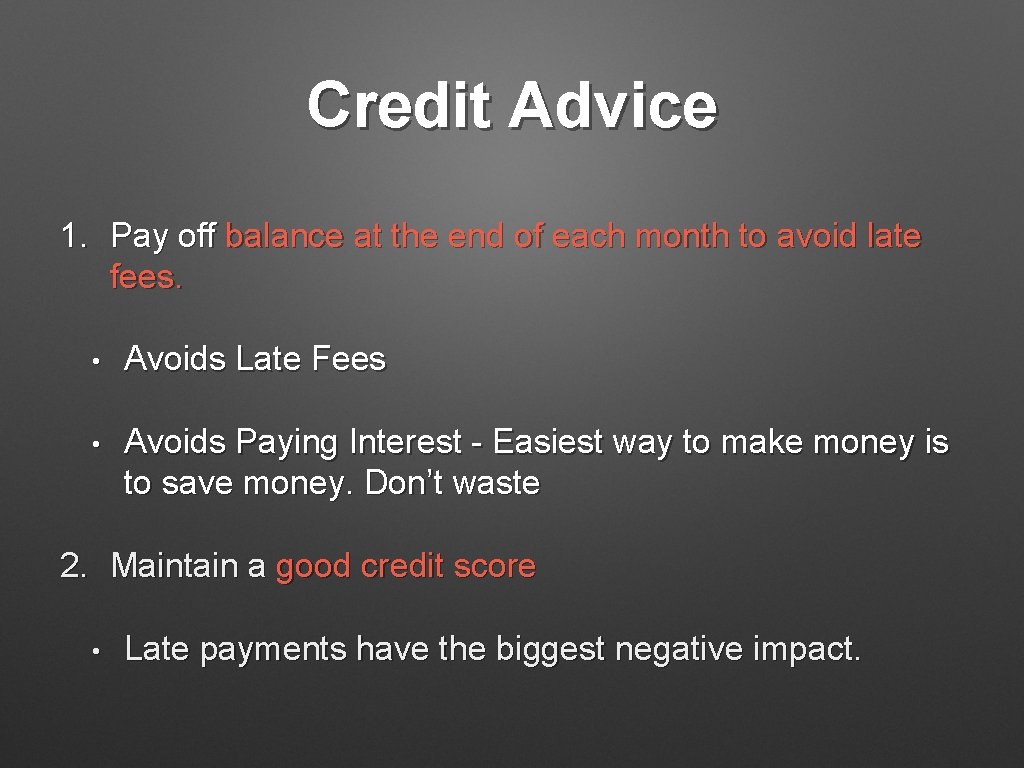 Credit Advice

1. Pay off balance at the end of each month to avoid late fees.

• Avoids Late Fees

• Avoids Paying Interest - Easiest way to make money is to save money. Don't waste

2. Maintain a good credit score

• Late payments have the biggest negative impact.